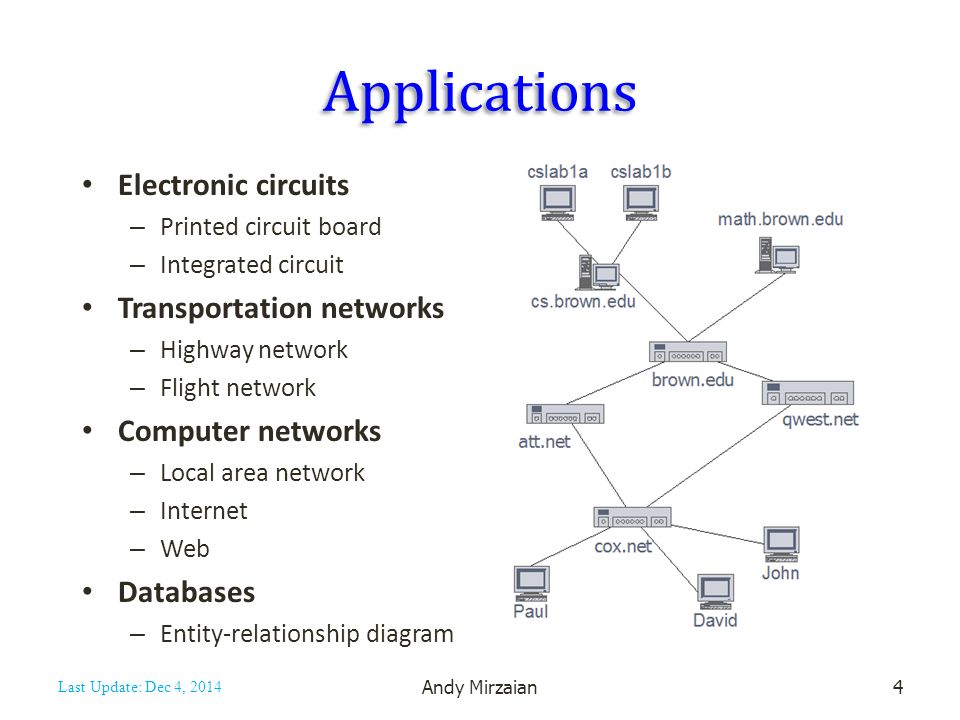 Applications

• Electronic circuits
– Printed circuit board
– Integrated circuit
• Transportation networks
– Highway network
– Flight network
• Computer networks
– Local area network
– Internet
– Web
• Databases
– Entity-relationship diagram

cslab1a
cslab1b
math.brown.edu
cs.brown.edu
brown.edu
qwest.net
att.net
cox.net
John
Paul
David

Last Update: Dec 4, 2014
Andy Mirzaian
4